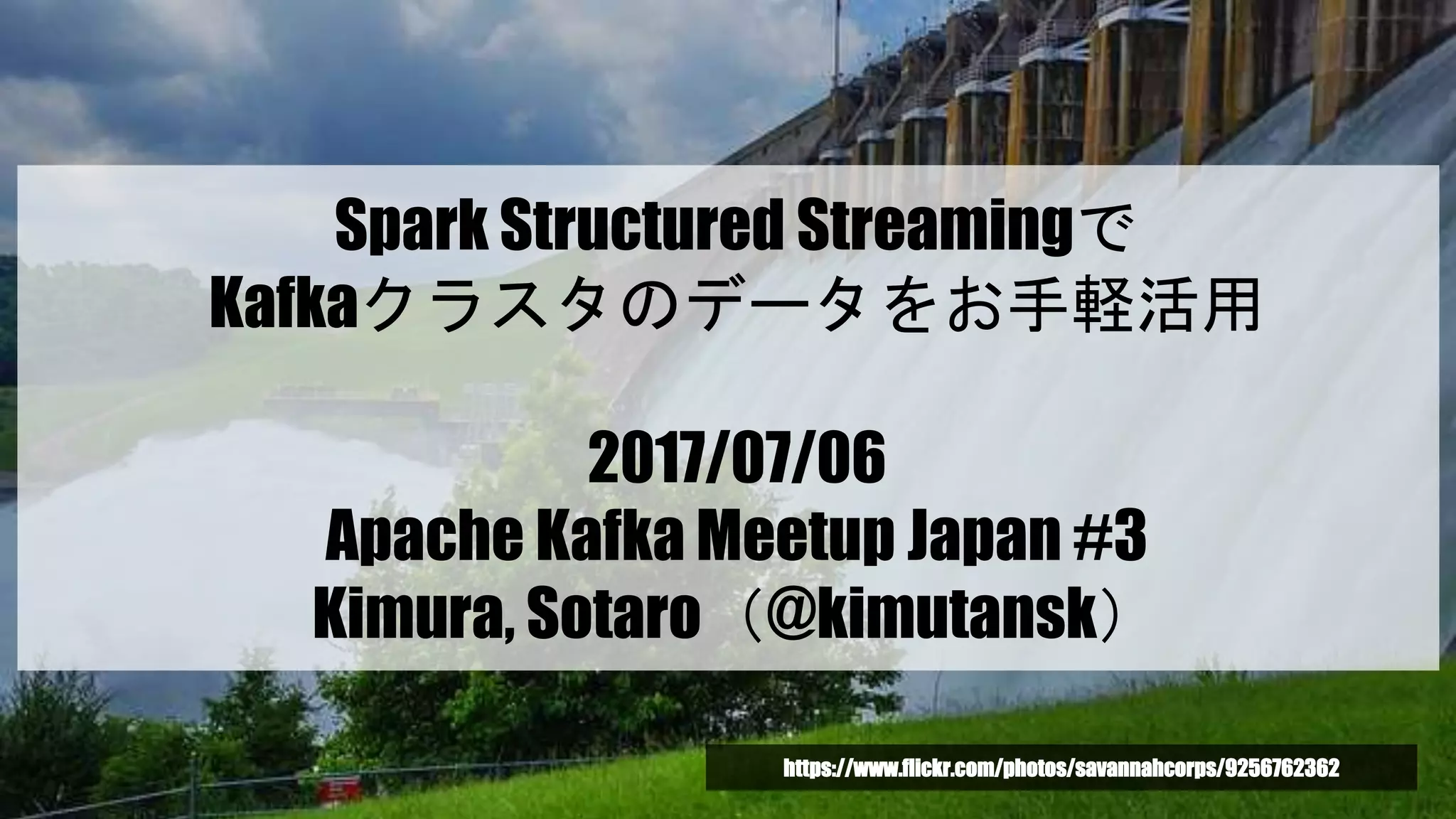 Spark Structured Streamingで
Kafkaクラスタのデータをお手軽活用

2017/07/06
Apache Kafka Meetup Japan #3
Kimura, Sotaro （@kimutansk）

https://www.flickr.com/photos/savannahcorps/9256762362